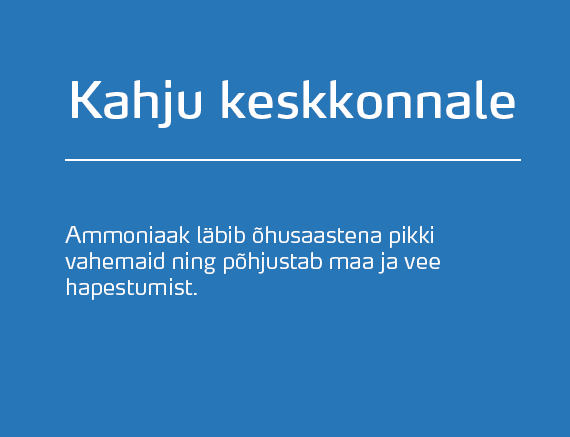 Kahju keskkonnale

Ammoniaak läbib õhusaastena pikki vahemaid ning põhjustab maa ja vee hapestumist.